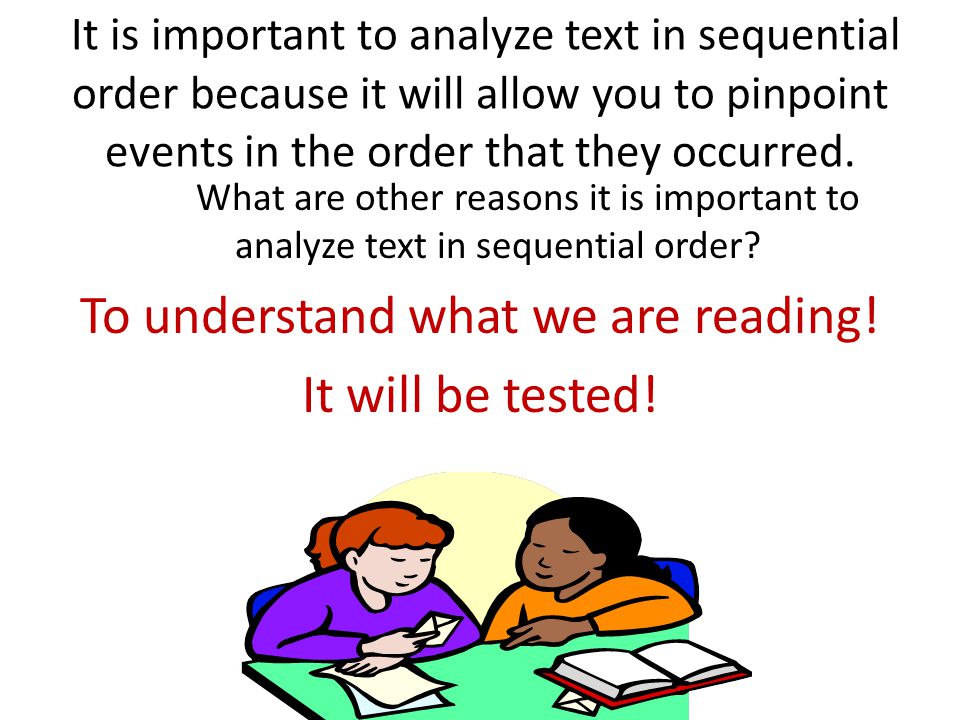 It is important to analyze text in sequential order because it will allow you to pinpoint events in the order that they occurred.

What are other reasons it is important to analyze text in sequential order?

To understand what we are reading!

It will be tested!